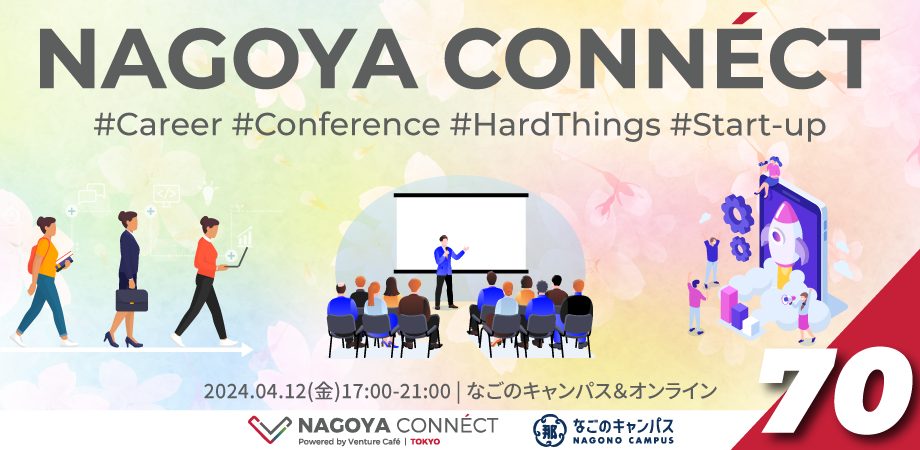 NAGOYA CONNÉCT

#Career #Conference #HardThings #Start-up

2024.04.12(金)17:00-21:00 | なごのキャンパス&オンライン

NAGOYA CONNÉCT
Powered by Venture Café | TOKYO

那 なごのキャンパス
NAGONO CAMPUS

70